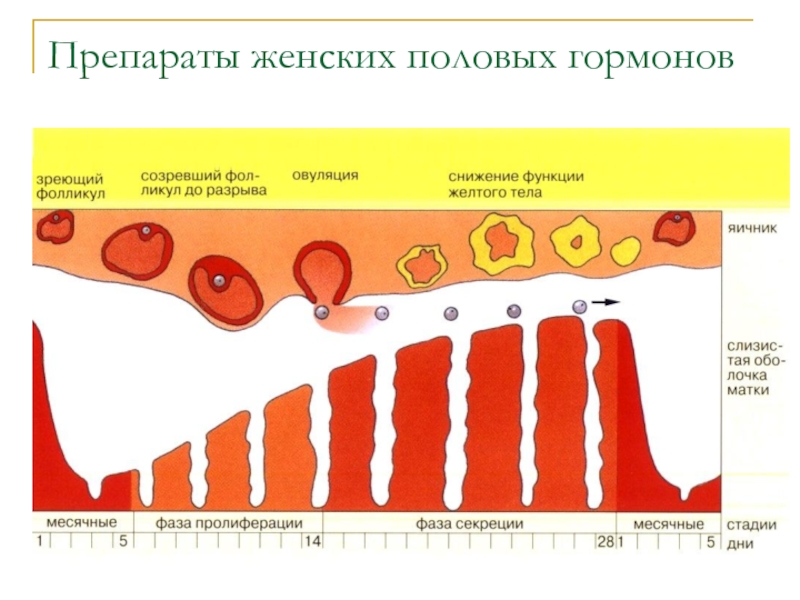 Препараты женских половых гормонов

зреющий фолликул

созревший фолликул до разрыва

овуляция

снижение функции желтого тела

яичник

слизистая оболочка матки

месячные

фаза пролиферации

фаза секреции

месячные

стадии

1

5

14

28

1

5

дни